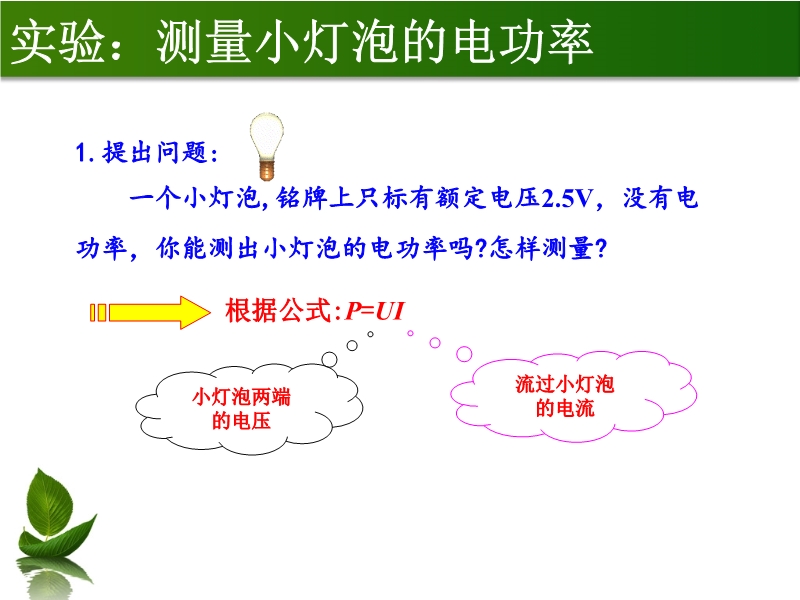 实验：测量小灯泡的电功率

1. 提出问题：

一个小灯泡, 铭牌上只标有额定电压2.5V，没有电功率，你能测出小灯泡的电功率吗?怎样测量?

根据公式:$P=UI$

小灯泡两端的电压

流过小灯泡的电流